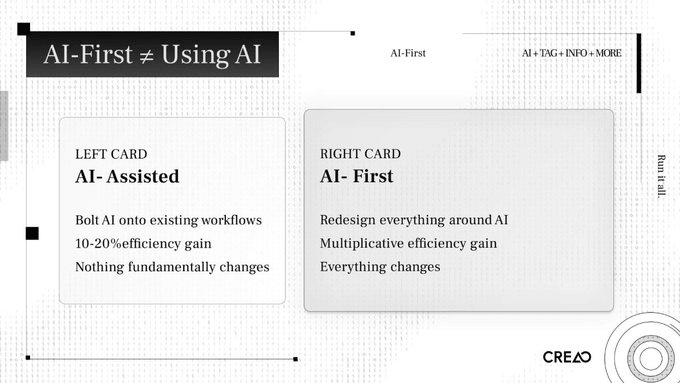 AI-First ≠ Using AI

AI-First

AI + TAG + INFO + MORE

LEFT CARD
AI- Assisted

Bolt AI onto existing workflows
10-20%efficiency gain
Nothing fundamentally changes

RIGHT CARD
AI- First

Redesign everything around AI
Multiplicative efficiency gain
Everything changes

Run it all.

CREAO